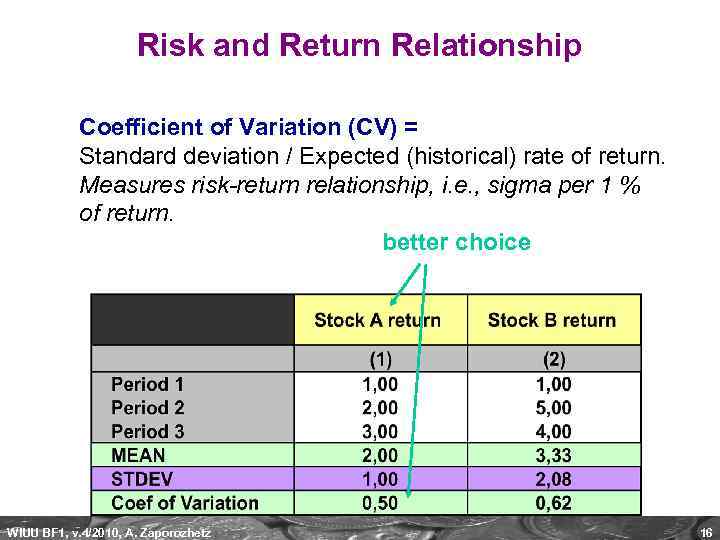 Risk and Return Relationship

Coefficient of Variation (CV) =
Standard deviation / Expected (historical) rate of return.
Measures risk-return relationship, i.e., sigma per 1 % of return.

better choice

| | Stock A return | Stock B return |
|---|---|---|
| | (1) | (2) |
| Period 1 | 1,00 | 1,00 |
| Period 2 | 2,00 | 5,00 |
| Period 3 | 3,00 | 4,00 |
| MEAN | 2,00 | 3,33 |
| STDEV | 1,00 | 2,08 |
| Coef of Variation | 0,50 | 0,62 |

WIUU BF1, v.4/2010, A. Zaporozhetz 16